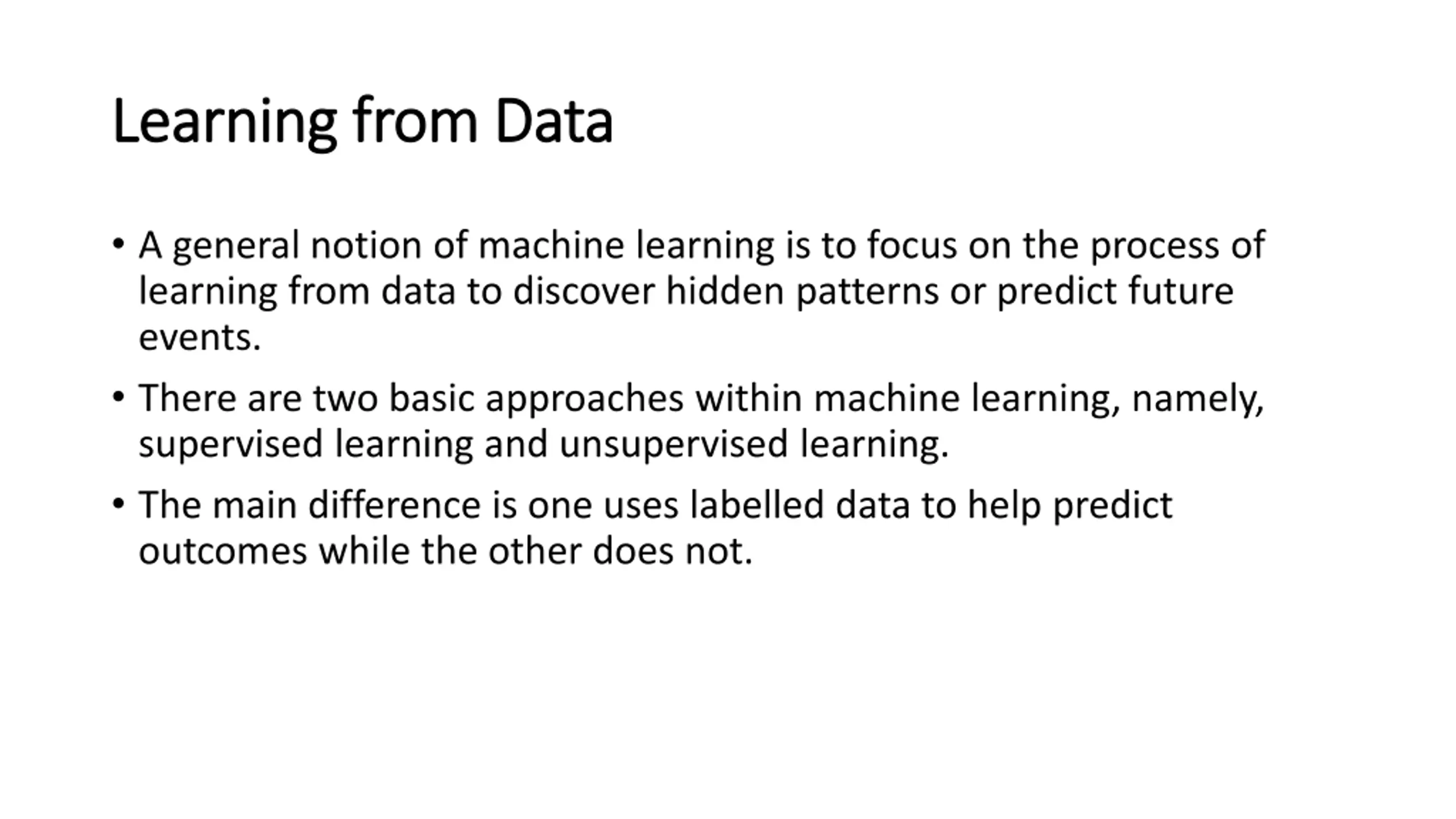 Learning from Data

• A general notion of machine learning is to focus on the process of learning from data to discover hidden patterns or predict future events.

• There are two basic approaches within machine learning, namely, supervised learning and unsupervised learning.

• The main difference is one uses labelled data to help predict outcomes while the other does not.